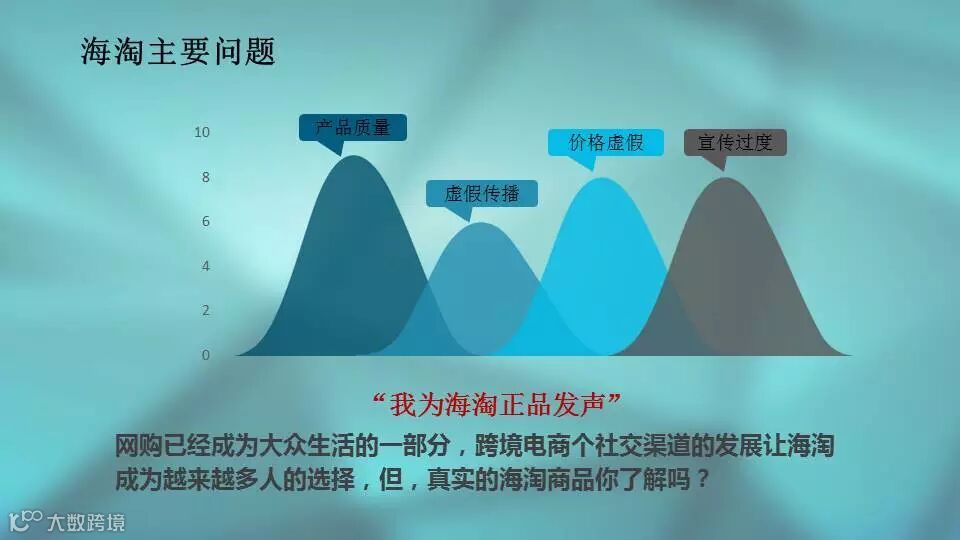 海淘主要问题

10
8
6
4
2
0

产品质量
虚假传播
价格虚假
宣传过度

“我为海淘正品发声”

网购已经成为大众生活的一部分，跨境电商个社交渠道的发展让海淘成为越来越多人的选择，但，真实的海淘商品你了解吗？

大数跨境